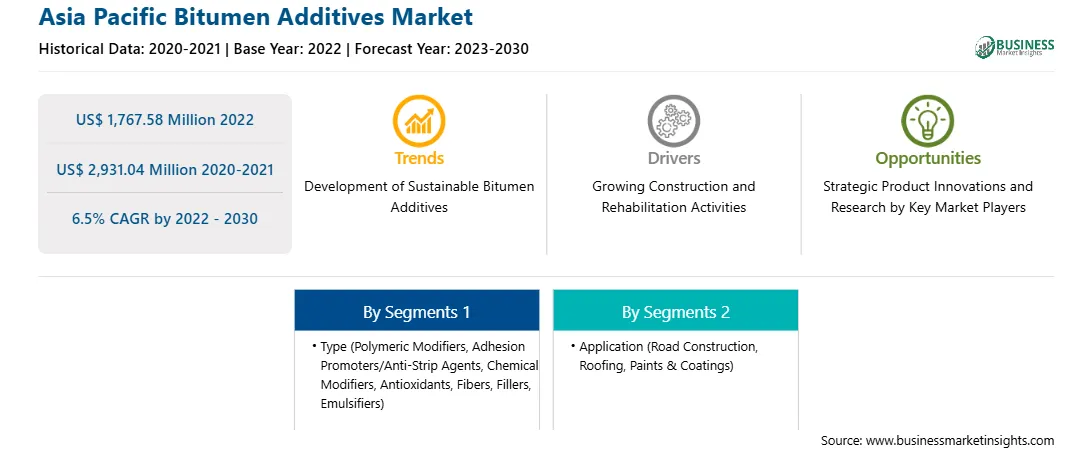 Asia Pacific Bitumen Additives Market
Historical Data: 2020-2021 | Base Year: 2022 | Forecast Year: 2023-2030

BUSINESS
Market Insights

US$ 1,767.58 Million 2022

US$ 2,931.04 Million 2020-2021

6.5% CAGR by 2022 - 2030

Trends
Development of Sustainable Bitumen Additives

Drivers
Growing Construction and Rehabilitation Activities

Opportunities
Strategic Product Innovations and Research by Key Market Players

By Segments 1
• Type (Polymeric Modifiers, Adhesion Promoters/Anti-Strip Agents, Chemical Modifiers, Antioxidants, Fibers, Fillers, Emulsifiers)

By Segments 2
• Application (Road Construction, Roofing, Paints & Coatings)

Source: www.businessmarketinsights.com